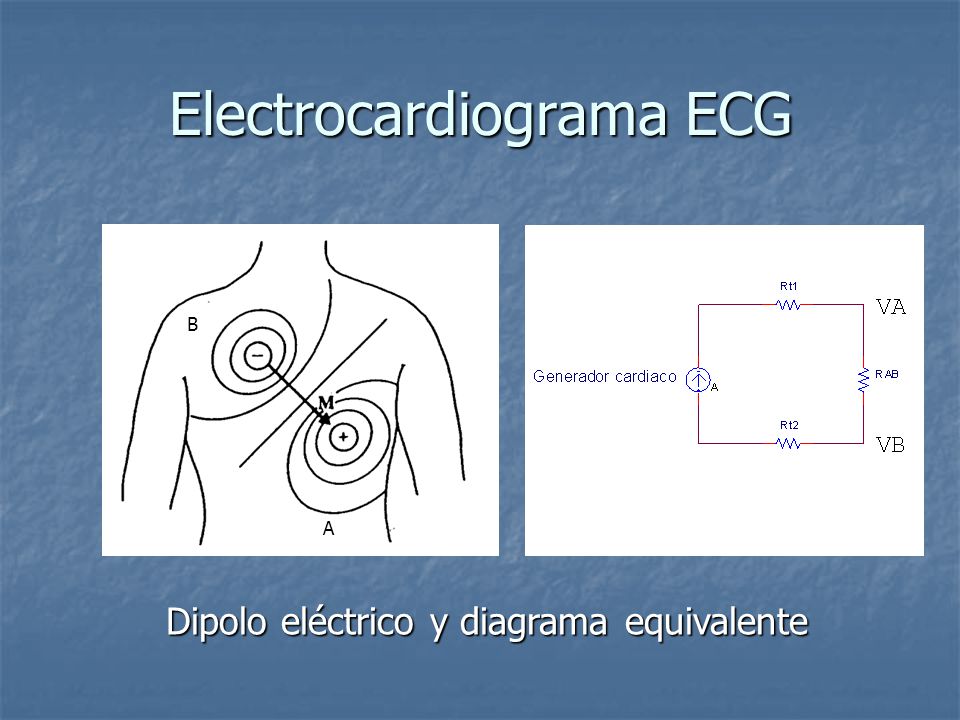 Electrocardiograma ECG

B

−

M

+

A

Rt1

VA

Generador cardiaco

A

RAB

Rt2

VB

Dipolo eléctrico y diagrama equivalente